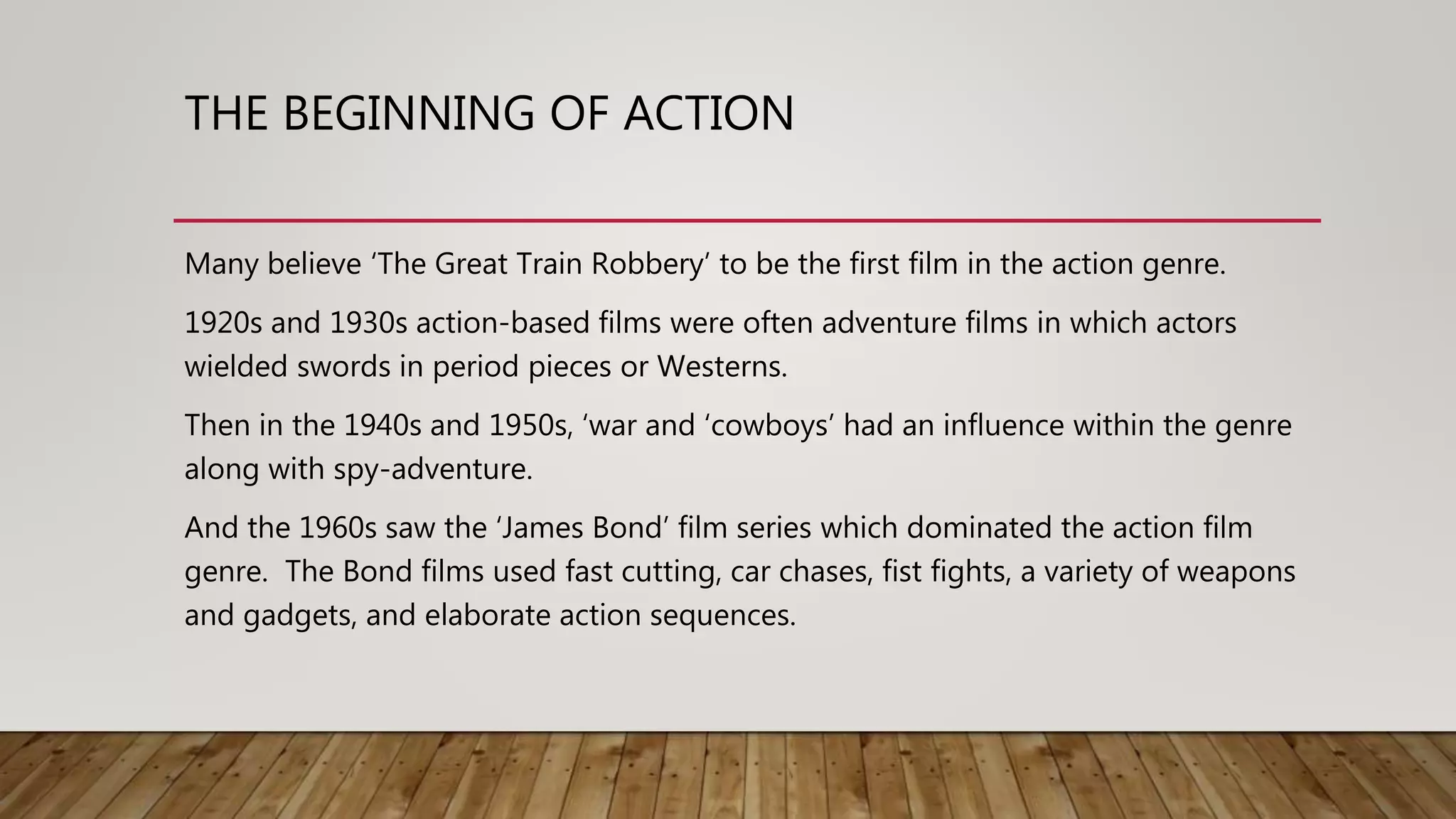 THE BEGINNING OF ACTION

Many believe ‘The Great Train Robbery’ to be the first film in the action genre.

1920s and 1930s action-based films were often adventure films in which actors wielded swords in period pieces or Westerns.

Then in the 1940s and 1950s, ‘war and ‘cowboys’ had an influence within the genre along with spy-adventure.

And the 1960s saw the ‘James Bond’ film series which dominated the action film genre.  The Bond films used fast cutting, car chases, fist fights, a variety of weapons and gadgets, and elaborate action sequences.